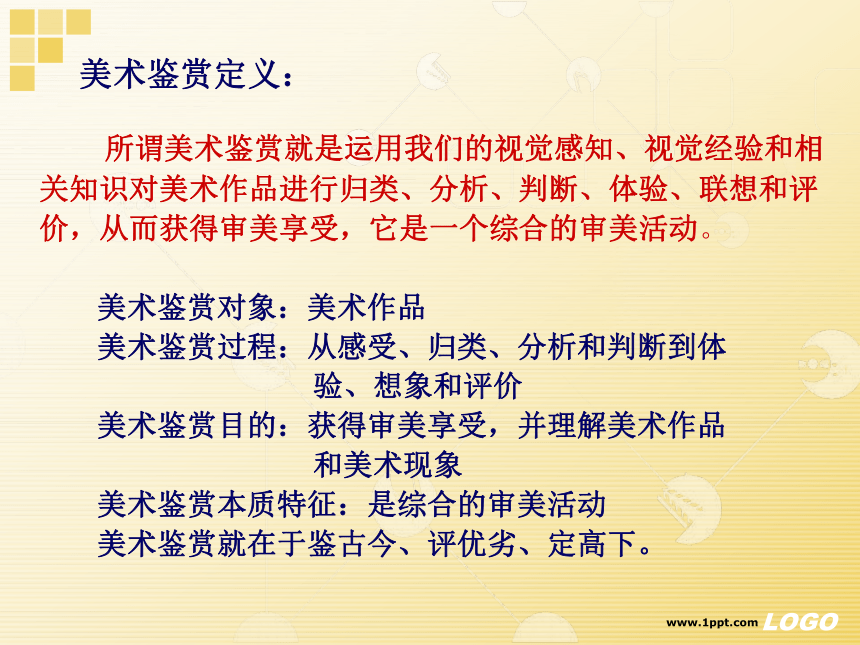 美术鉴赏定义：

所谓美术鉴赏就是运用我们的视觉感知、视觉经验和相关知识对美术作品进行归类、分析、判断、体验、联想和评价，从而获得审美享受，它是一个综合的审美活动。

美术鉴赏对象：美术作品
美术鉴赏过程：从感受、归类、分析和判断到体验、想象和评价
美术鉴赏目的：获得审美享受，并理解美术作品和美术现象
美术鉴赏本质特征：是综合的审美活动
美术鉴赏就在于鉴古今、评优劣、定高下。

www.1ppt.com LOGO